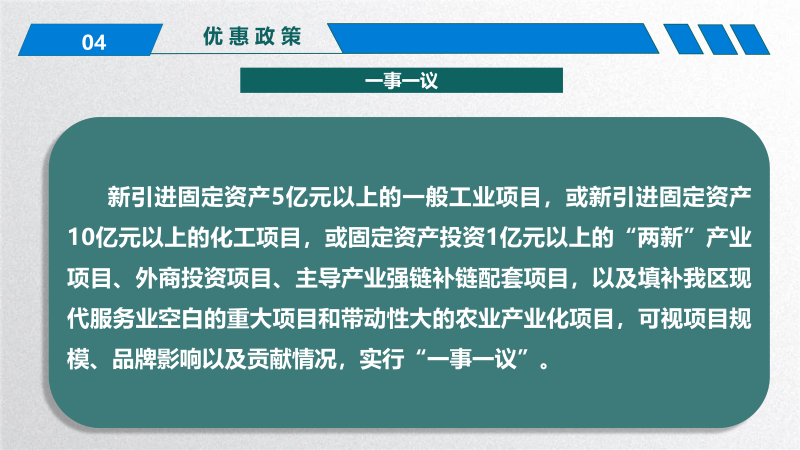 04

优惠政策

一事一议

新引进固定资产5亿元以上的一般工业项目，或新引进固定资产10亿元以上的化工项目，或固定资产投资1亿元以上的“两新”产业项目、外商投资项目、主导产业强链补链配套项目，以及填补我区现代服务业空白的重大项目和带动性大的农业产业化项目，可视项目规模、品牌影响以及贡献情况，实行“一事一议”。